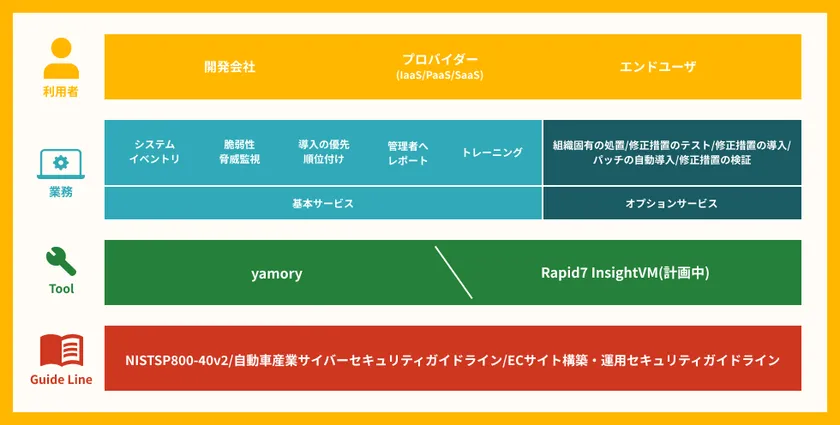 利用者

開発会社

プロバイダー
(IaaS/PaaS/SaaS)

エンドユーザ

業務

システム
イベントリ

脆弱性
脅威監視

導入の優先
順位付け

管理者へ
レポート

トレーニング

組織固有の処置/修正措置のテスト/修正措置の導入/パッチの自動導入/修正措置の検証

基本サービス

オプションサービス

Tool

yamory

Rapid7 InsightVM(計画中)

Guide Line

NISTSP800-40v2/自動車産業サイバーセキュリティガイドライン/ECサイト構築・運用セキュリティガイドライン